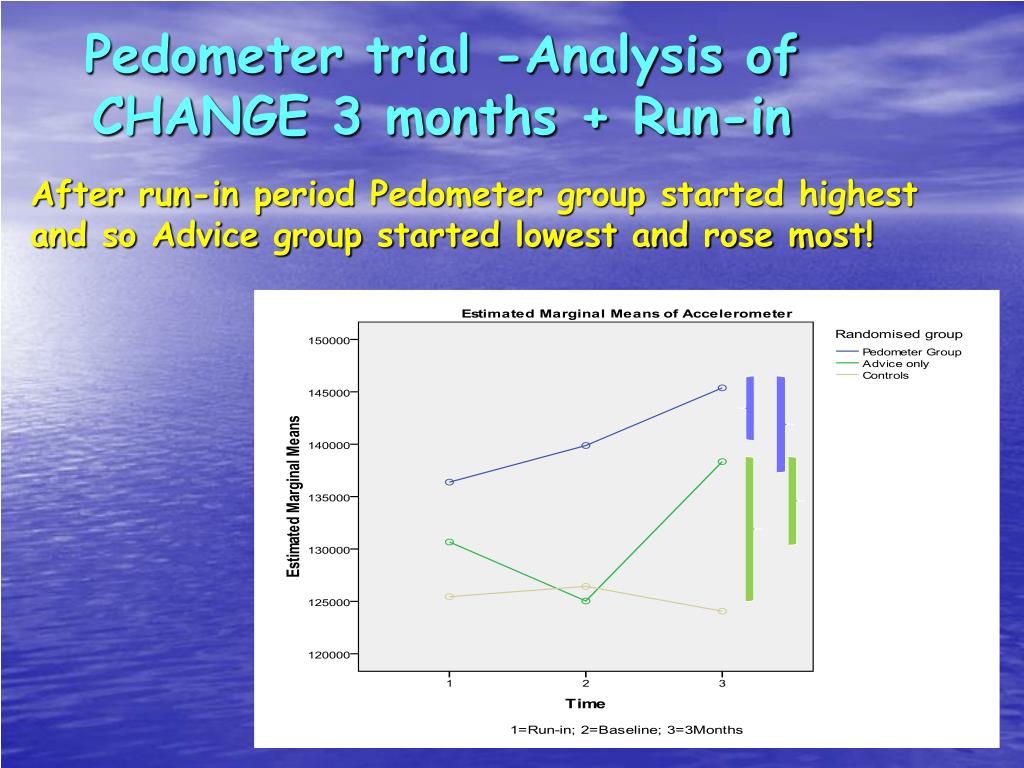 Pedometer trial -Analysis of CHANGE 3 months + Run-in

After run-in period Pedometer group started highest and so Advice group started lowest and rose most!

Estimated Marginal Means of Accelerometer

Randomised group
Pedometer Group
Advice only
Controls

Estimated Marginal Means

150000
145000
140000
135000
130000
125000
120000

1
2
3

Time

1=Run-in; 2=Baseline; 3=3Months